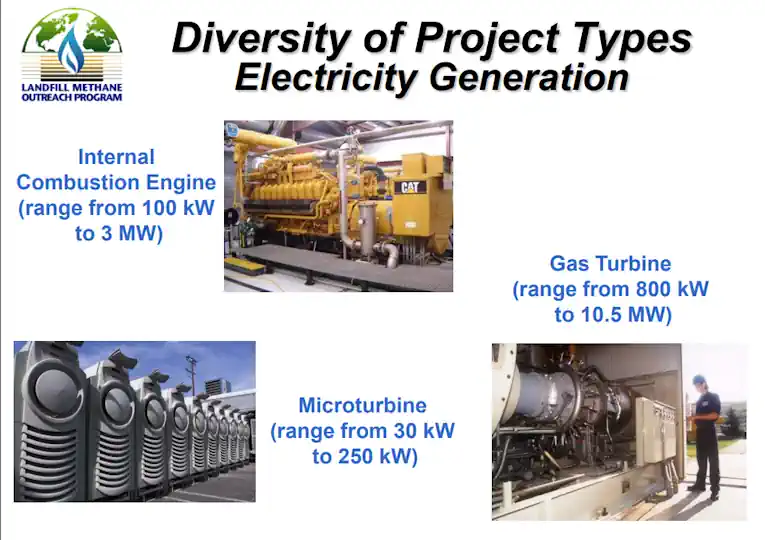 LANDFILL METHANE OUTREACH PROGRAM

Diversity of Project Types
Electricity Generation

Internal Combustion Engine (range from 100 kW to 3 MW)

CAT

Gas Turbine (range from 800 kW to 10.5 MW)

Microturbine (range from 30 kW to 250 kW)